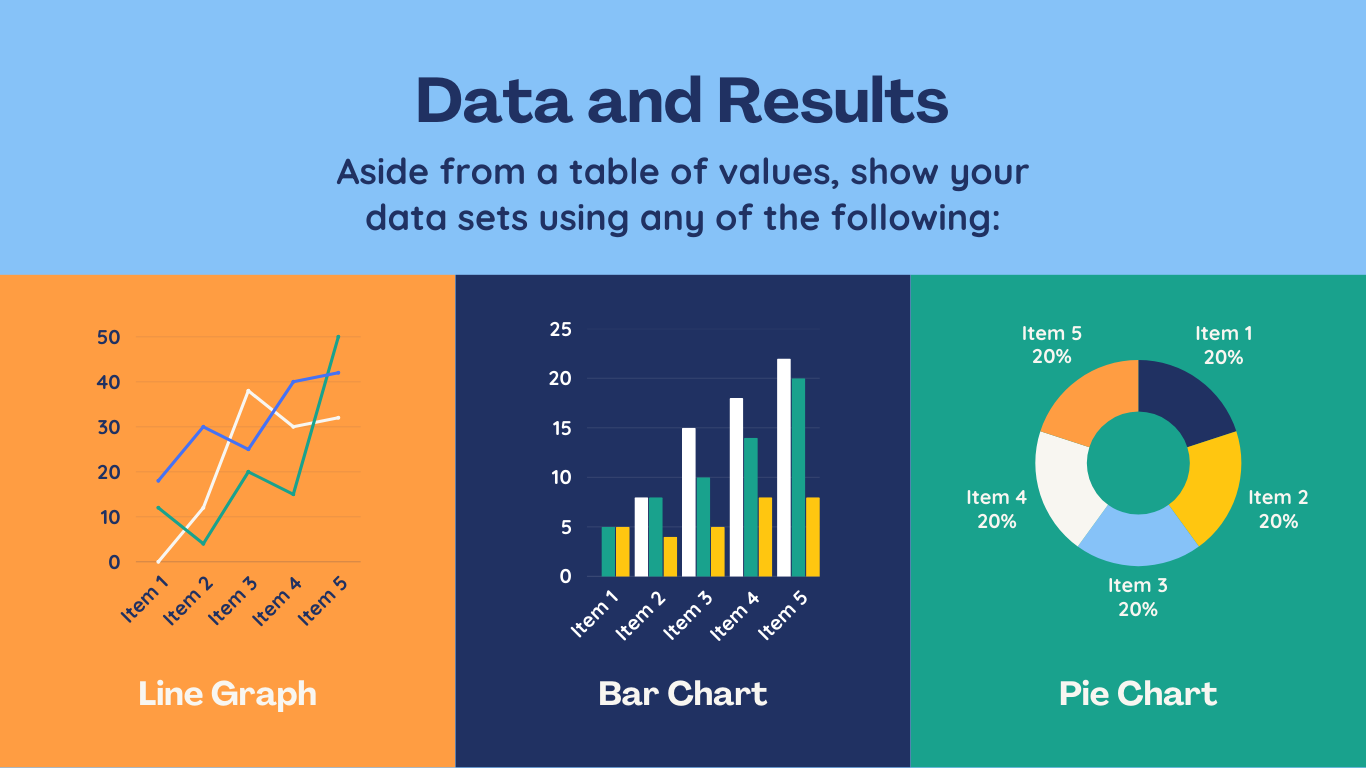 Data and Results

Aside from a table of values, show your data sets using any of the following:

50
40
30
20
10
0
Item 1
Item 2
Item 3
Item 4
Item 5

Line Graph

25
20
15
10
5
0
Item 1
Item 2
Item 3
Item 4
Item 5

Bar Chart

Item 5
20%
Item 1
20%
Item 4
20%
Item 2
20%
Item 3
20%

Pie Chart